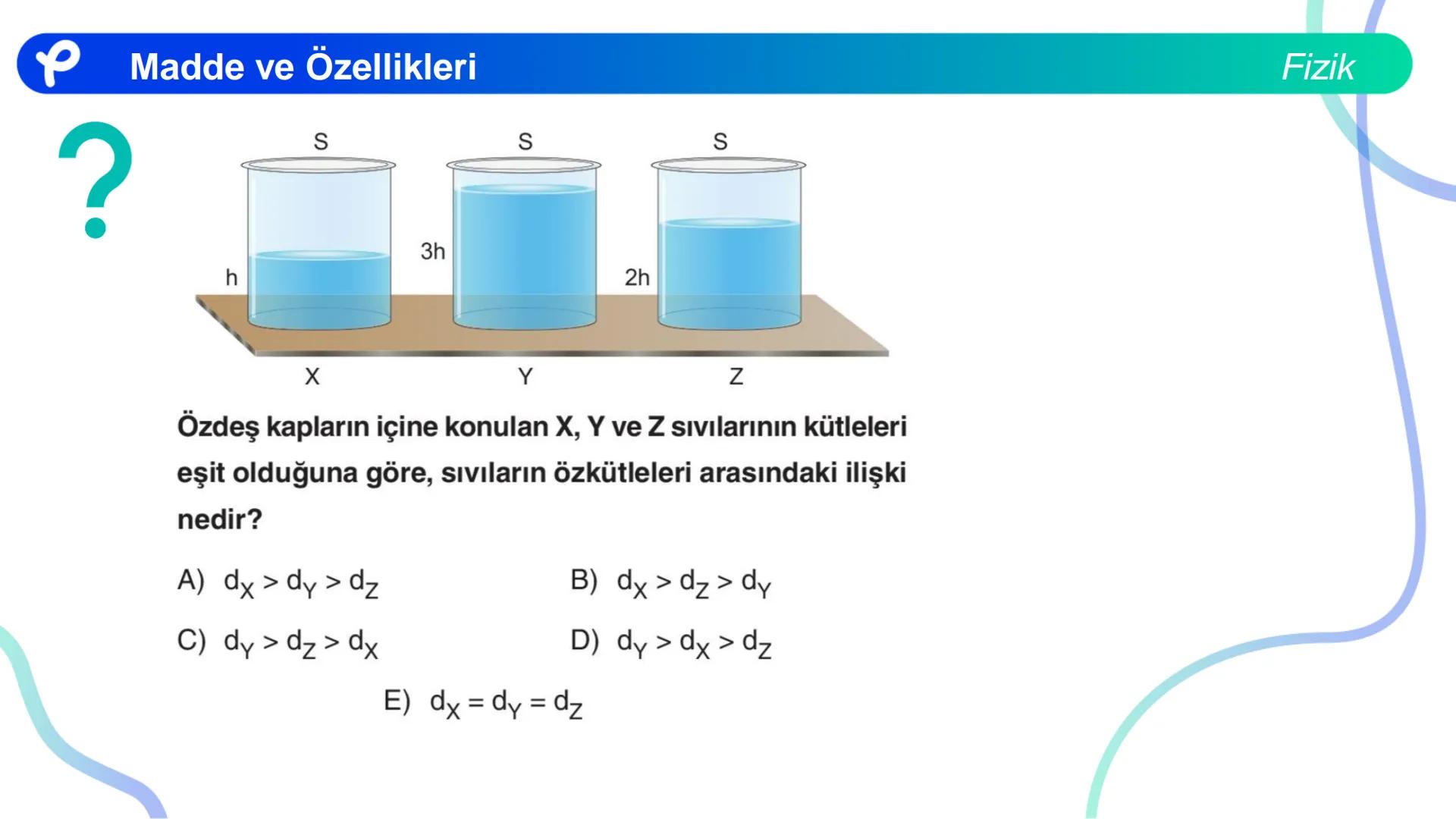 Madde ve Özellikleri

Fizik

?

S S S

h 3h 2h

X Y Z

Özdeş kapların içine konulan X, Y ve Z sıvılarının kütleleri eşit olduğuna göre, sıvıların özkütleleri arasındaki ilişki nedir?

A) $d_X > d_Y > d_Z$

B) $d_X > d_Z > d_Y$

C) $d_Y > d_Z > d_X$

D) $d_Y > d_X > d_Z$

E) $d_X = d_Y = d_Z$